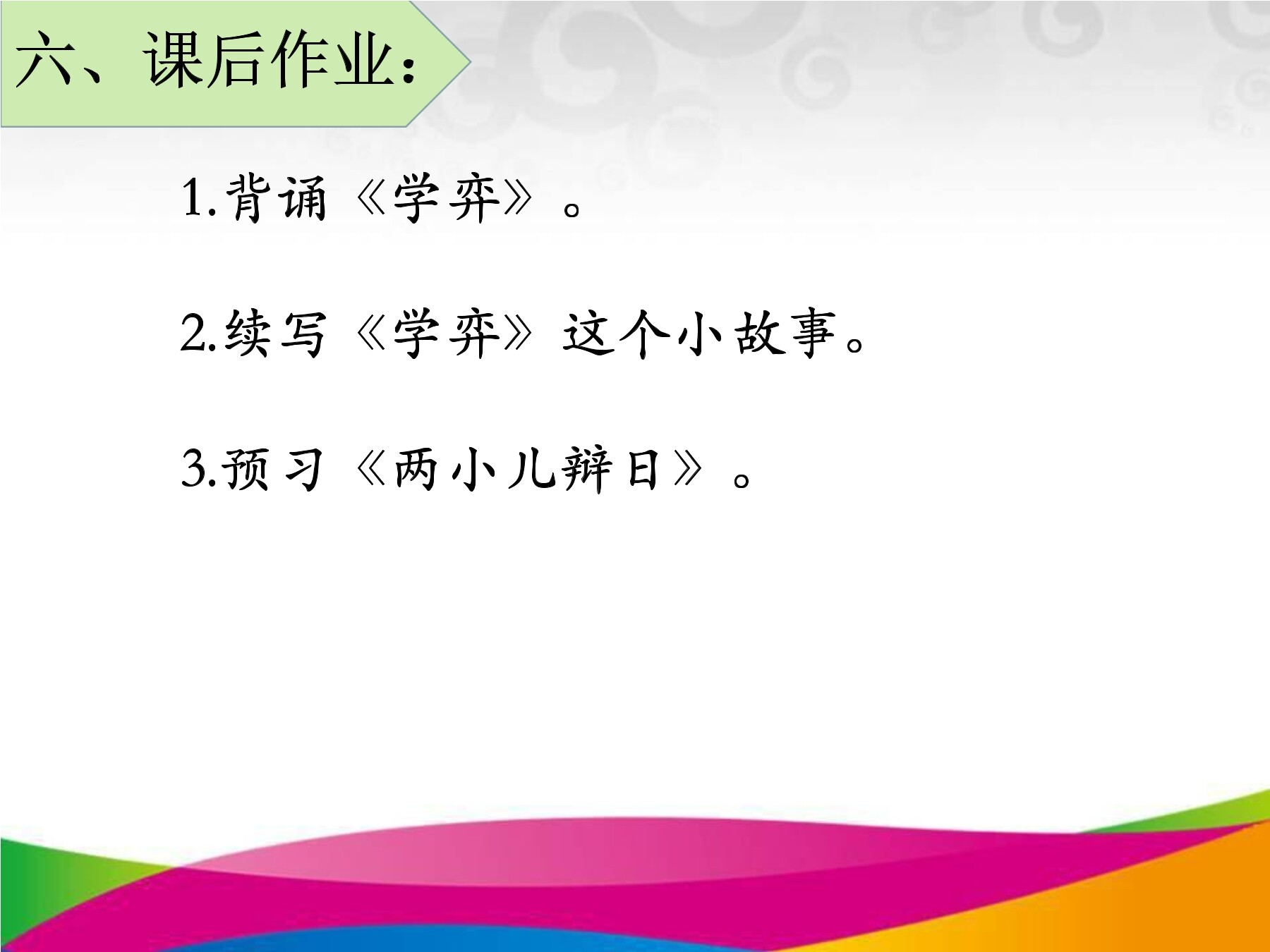 六、课后作业：

1.背诵《学弈》。

2.续写《学弈》这个小故事。

3.预习《两小儿辩日》。